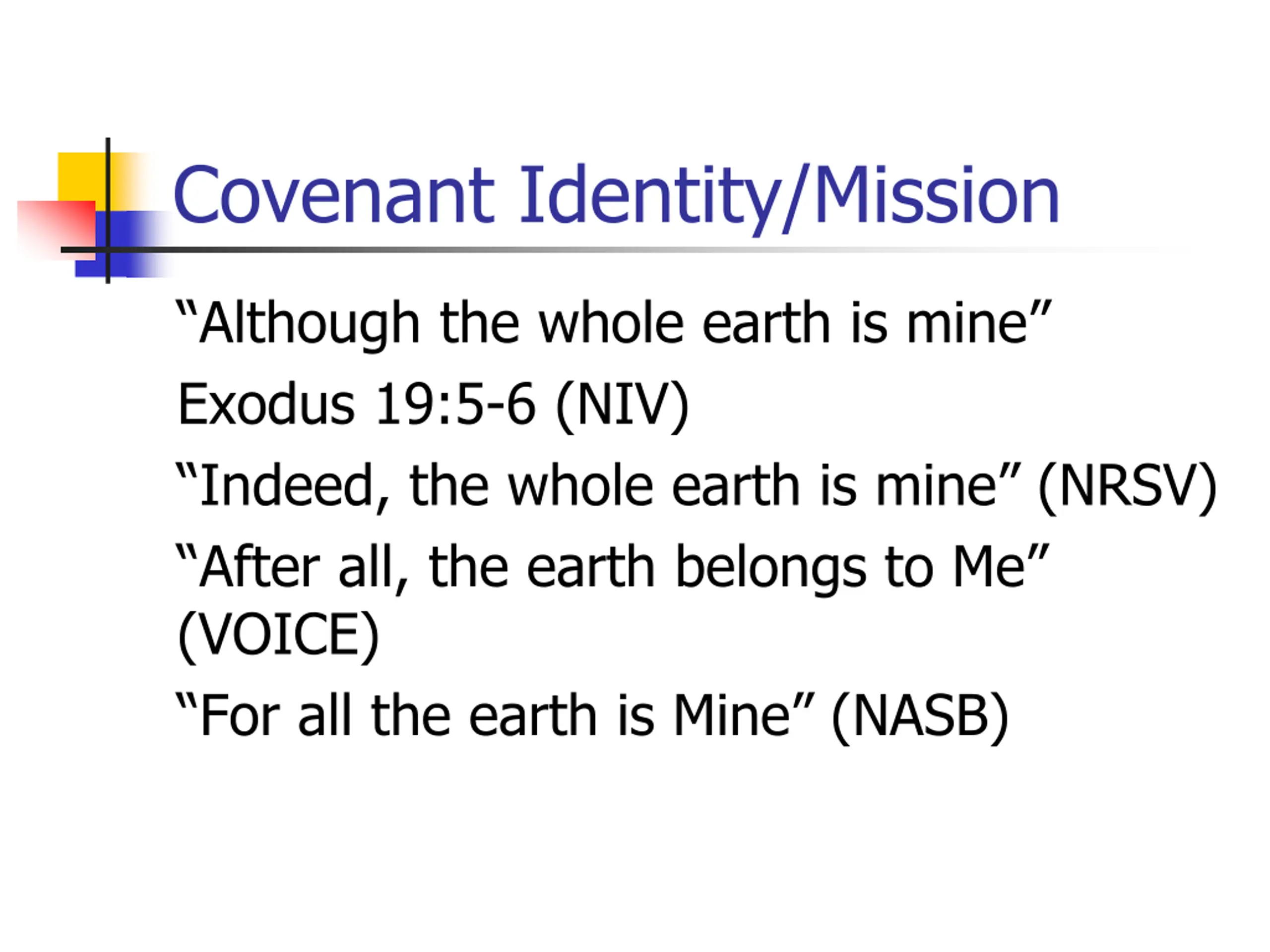 Covenant Identity/Mission

“Although the whole earth is mine”

Exodus 19:5-6 (NIV)

“Indeed, the whole earth is mine” (NRSV)

“After all, the earth belongs to Me” (VOICE)

“For all the earth is Mine” (NASB)